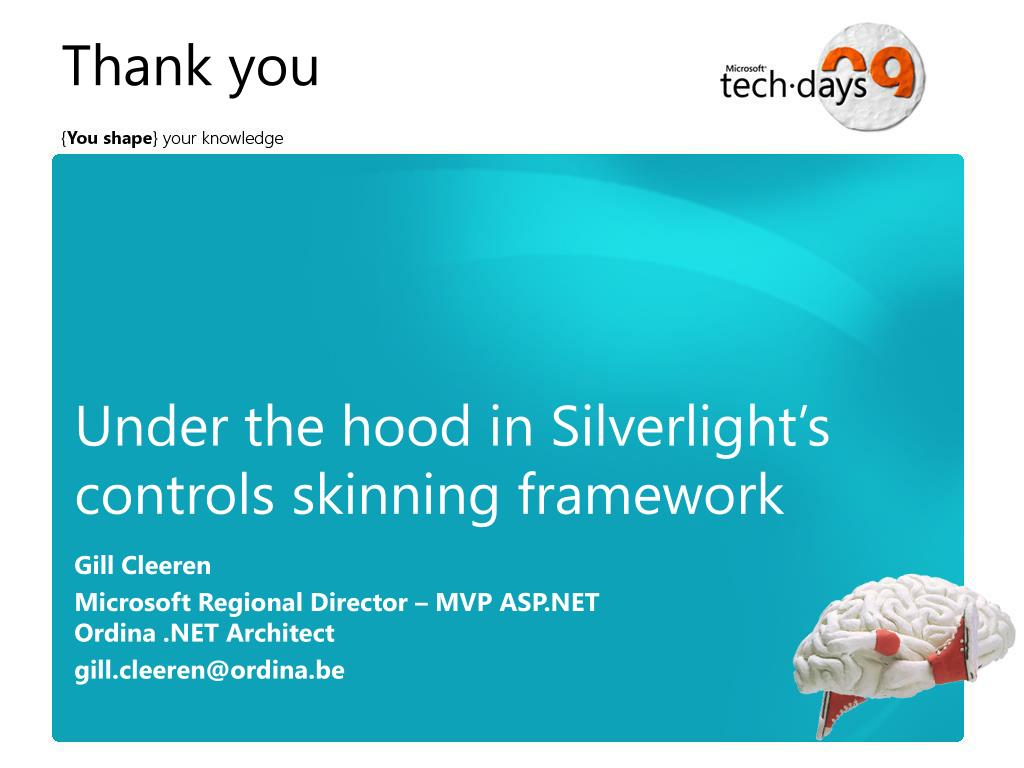 Thank you

Microsoft tech·days 09

{You shape} your knowledge

Under the hood in Silverlight's controls skinning framework

Gill Cleeren

Microsoft Regional Director – MVP ASP.NET
Ordina .NET Architect

gill.cleeren@ordina.be